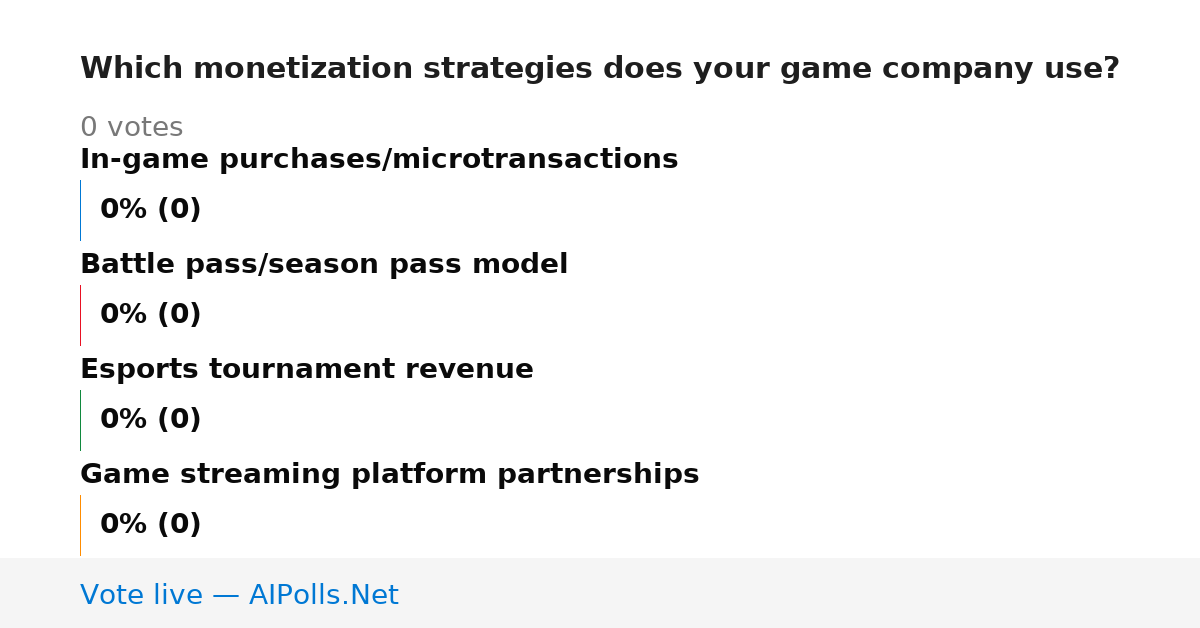 Which monetization strategies does your game company use?

0 votes

In-game purchases/microtransactions

0% (0)

Battle pass/season pass model

0% (0)

Esports tournament revenue

0% (0)

Game streaming platform partnerships

0% (0)

Vote live — AIPolls.Net